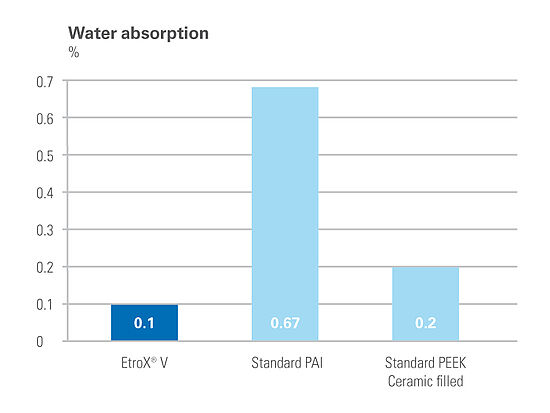 Water absorption
%

0.7
0.6
0.5
0.4
0.3
0.2
0.1
0

0.1
0.67
0.2

EtroX® V
Standard PAI
Standard PEEK Ceramic filled